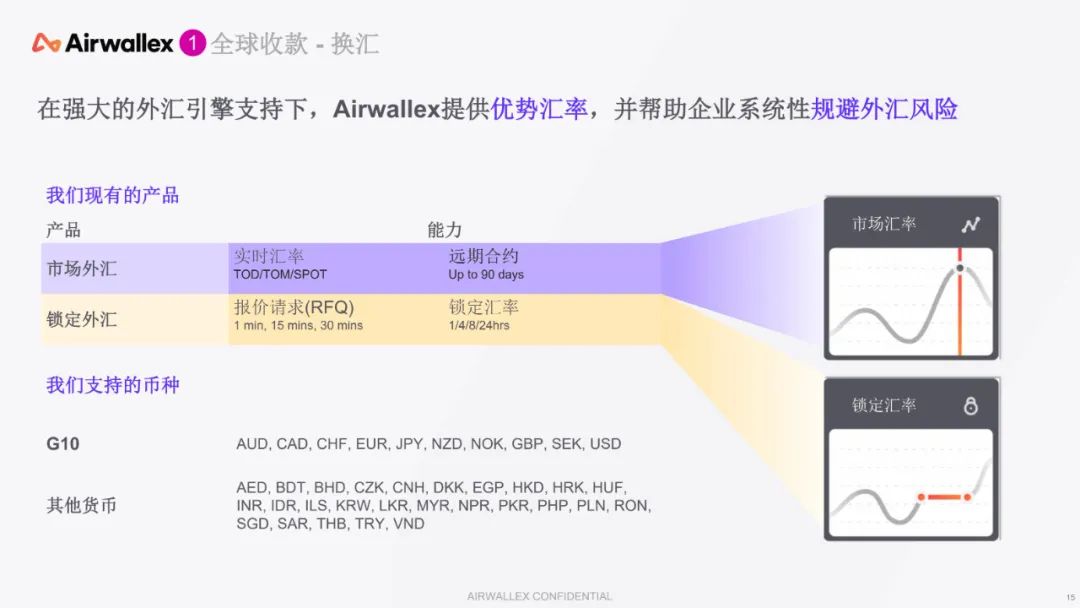 Airwallex 1 全球收款 - 换汇

在强大的外汇引擎支持下，Airwallex提供优势汇率，并帮助企业系统性规避外汇风险

我们现有的产品

| 产品 | 能力 | |
|---|---|---|
| 市场外汇 | 实时汇率 TOD/TOM/SPOT | 远期合约 Up to 90 days |
| 锁定外汇 | 报价请求(RFQ) 1 min, 15 mins, 30 mins | 锁定汇率 1/4/8/24hrs |

我们支持的币种

G10 AUD, CAD, CHF, EUR, JPY, NZD, NOK, GBP, SEK, USD

其他货币 AED, BDT, BHD, CZK, CNH, DKK, EGP, HKD, HRK, HUF, INR, IDR, ILS, KRW, LKR, MYR, NPR, PKR, PHP, PLN, RON, SGD, SAR, THB, TRY, VND

市场汇率

锁定汇率

AIRWALLEX CONFIDENTIAL

15